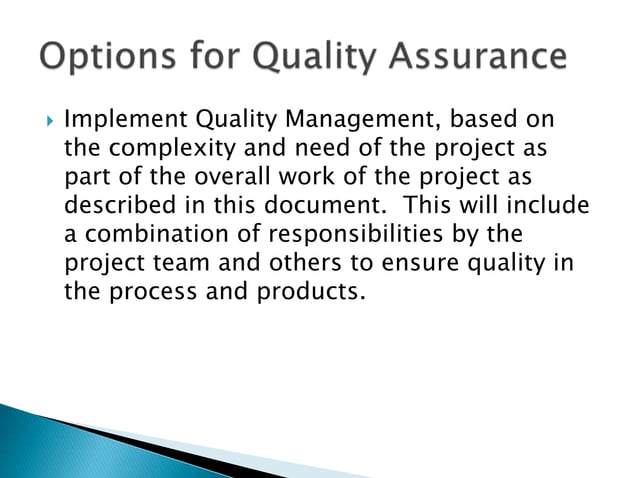 Options for Quality Assurance

Implement Quality Management, based on the complexity and need of the project as part of the overall work of the project as described in this document. This will include a combination of responsibilities by the project team and others to ensure quality in the process and products.